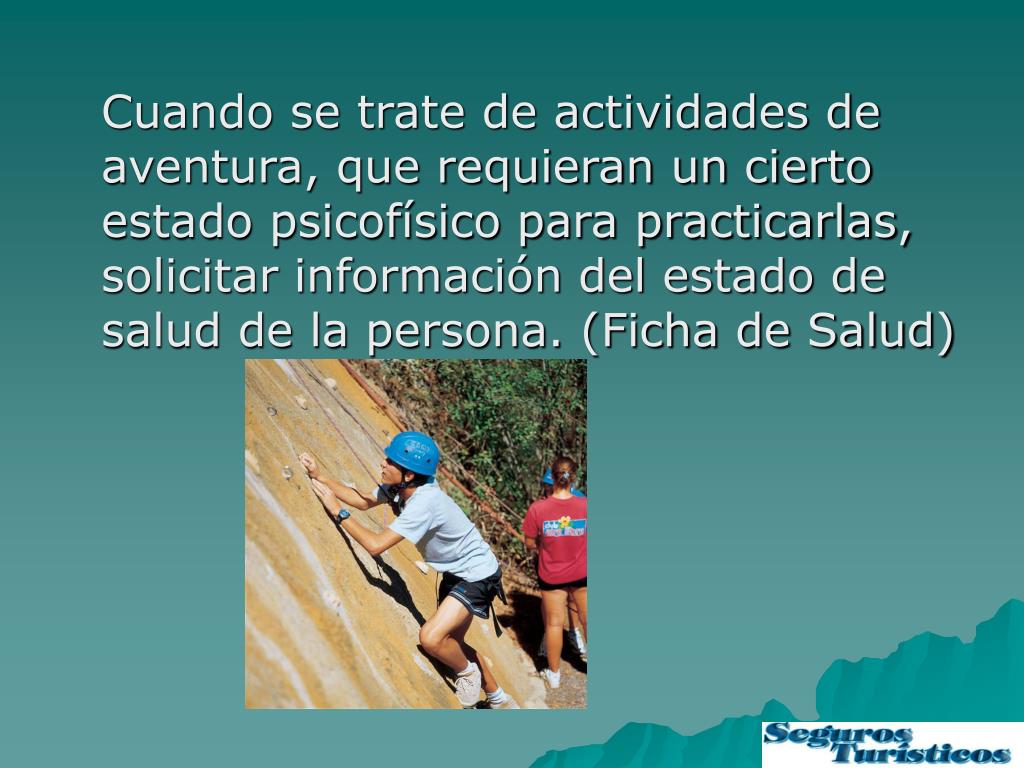 Cuando se trate de actividades de aventura, que requieran un cierto estado psicofísico para practicarlas, solicitar información del estado de salud de la persona. (Ficha de Salud)

Seguros Turísticos